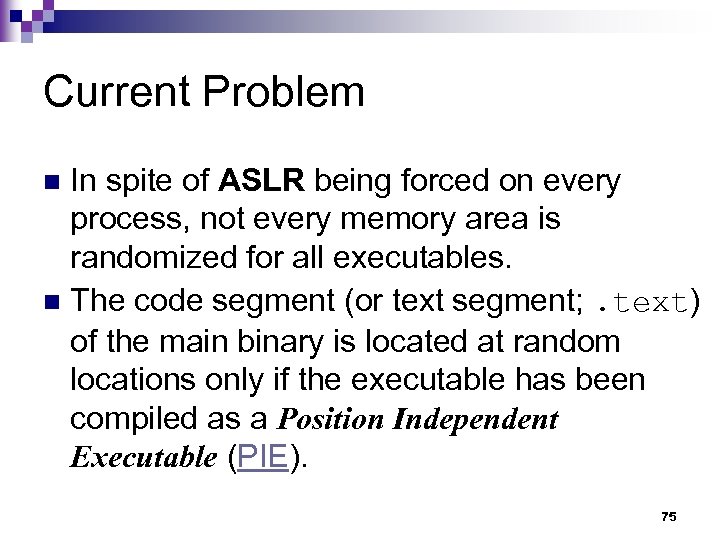 Current Problem

■ In spite of ASLR being forced on every process, not every memory area is randomized for all executables.

■ The code segment (or text segment; .text) of the main binary is located at random locations only if the executable has been compiled as a Position Independent Executable (PIE).

75